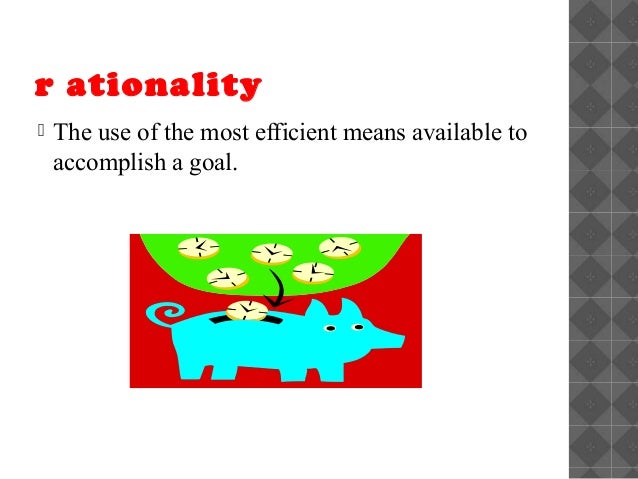 r ationality

 The use of the most efficient means available to accomplish a goal.